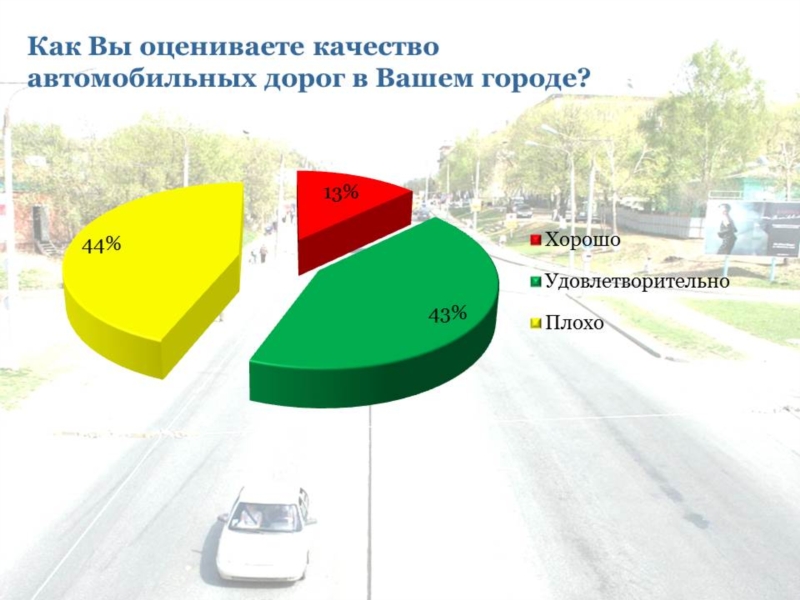 Как Вы оцениваете качество автомобильных дорог в Вашем городе?

13%

44%

43%

Хорошо

Удовлетворительно

Плохо